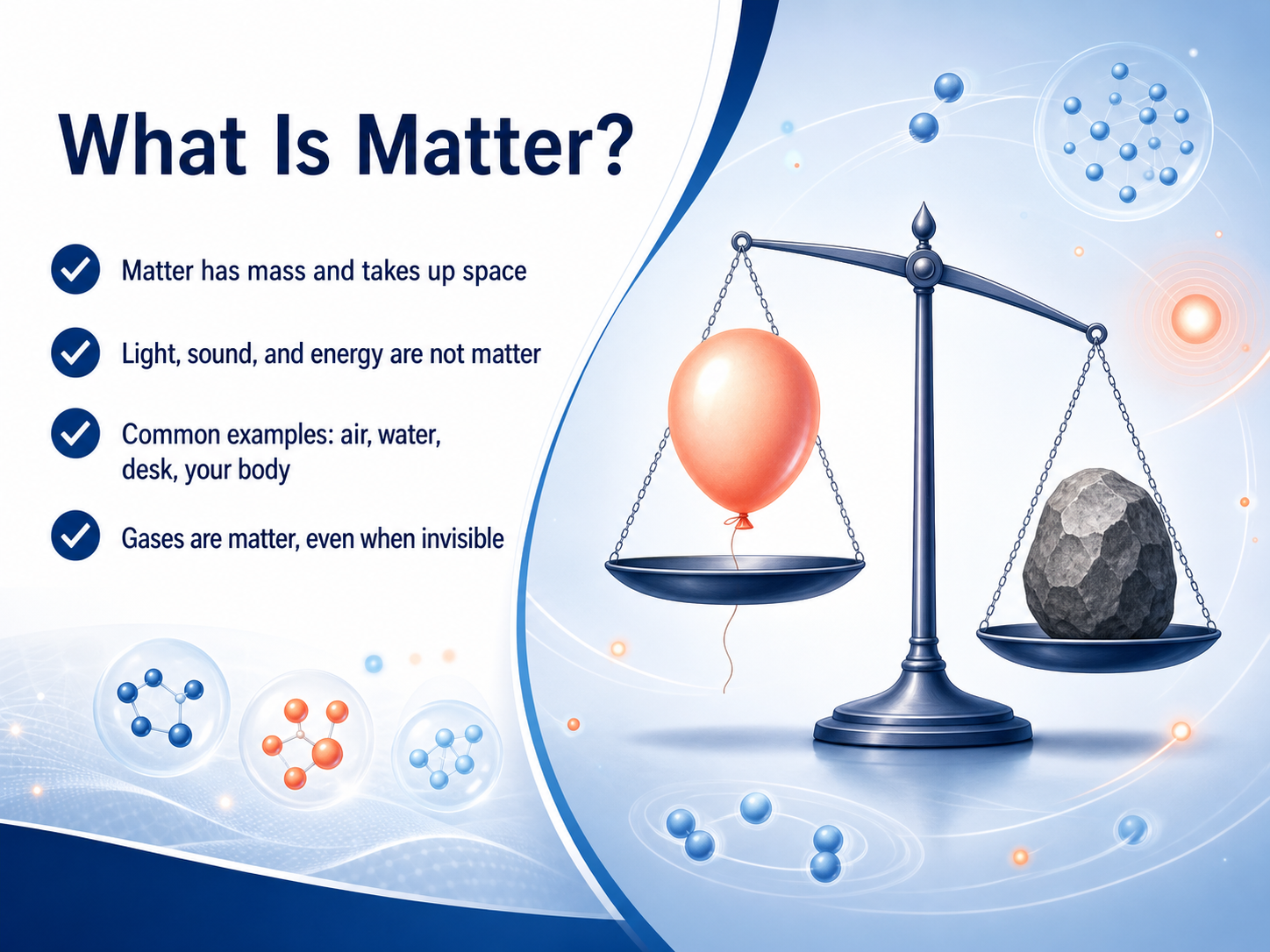 What Is Matter?

Matter has mass and takes up space

Light, sound, and energy are not matter

Common examples: air, water, desk, your body

Gases are matter, even when invisible